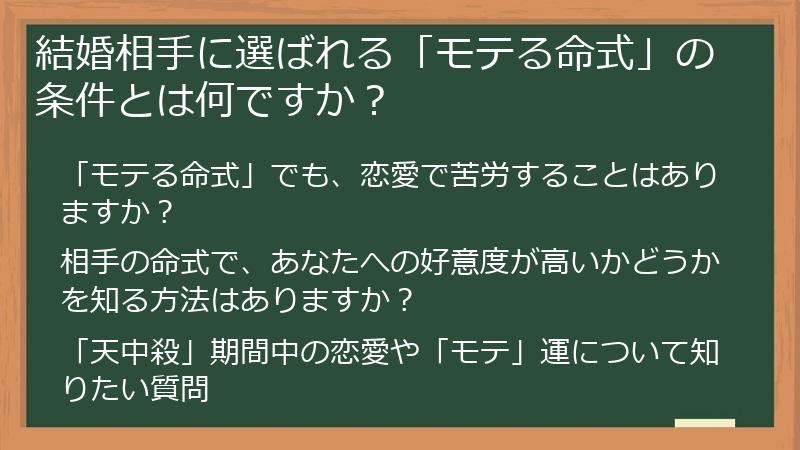 結婚相手に選ばれる「モテる命式」の条件とは何ですか？

「モテる命式」でも、恋愛で苦労することはありますか？

相手の命式で、あなたへの好意度が高いかどうかを知る方法はありますか？

「天中殺」期間中の恋愛や「モテ」運について知りたい質問